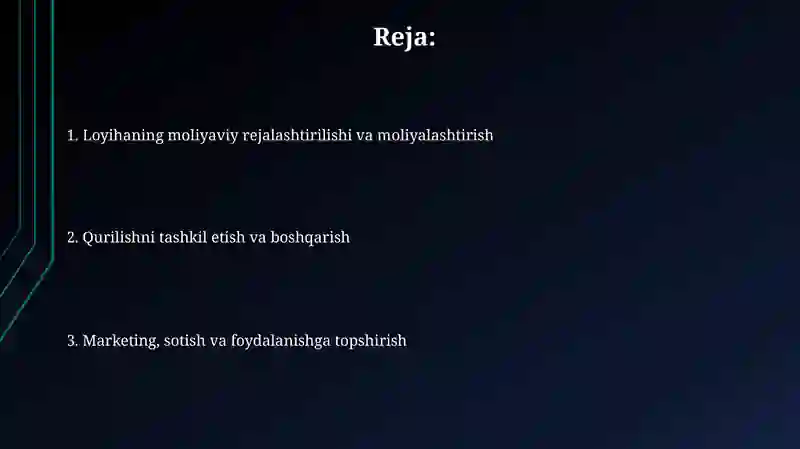 Reja:

1. Loyihaning moliyaviy rejalashtirilishi va moliyalashtirish

2. Qurilishni tashkil etish va boshqarish

3. Marketing, sotish va foydalanishga topshirish